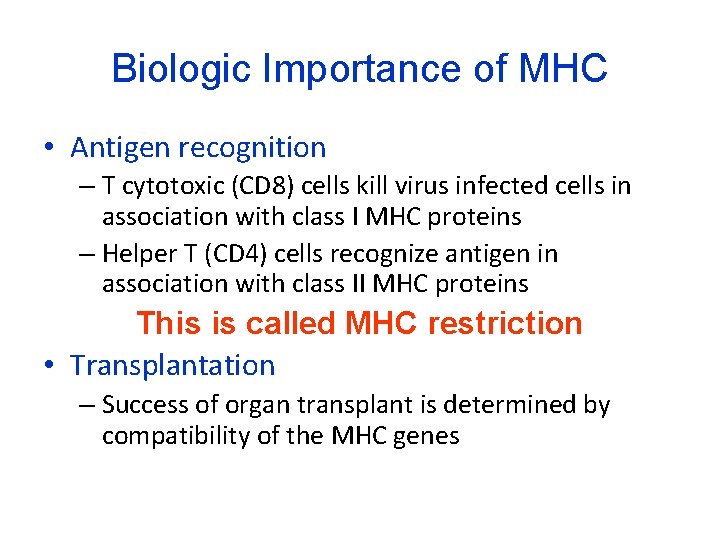 Biologic Importance of MHC

• Antigen recognition
  – T cytotoxic (CD8) cells kill virus infected cells in association with class I MHC proteins
  – Helper T (CD4) cells recognize antigen in association with class II MHC proteins

This is called MHC restriction

• Transplantation
  – Success of organ transplant is determined by compatibility of the MHC genes